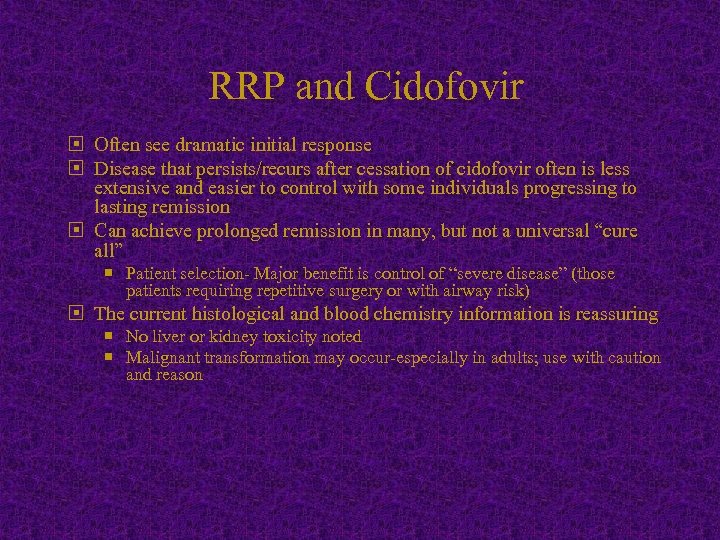 RRP and Cidofovir

Often see dramatic initial response

Disease that persists/recurs after cessation of cidofovir often is less extensive and easier to control with some individuals progressing to lasting remission

Can achieve prolonged remission in many, but not a universal “cure all”

Patient selection- Major benefit is control of “severe disease” (those patients requiring repetitive surgery or with airway risk)

The current histological and blood chemistry information is reassuring

No liver or kidney toxicity noted

Malignant transformation may occur-especially in adults; use with caution and reason